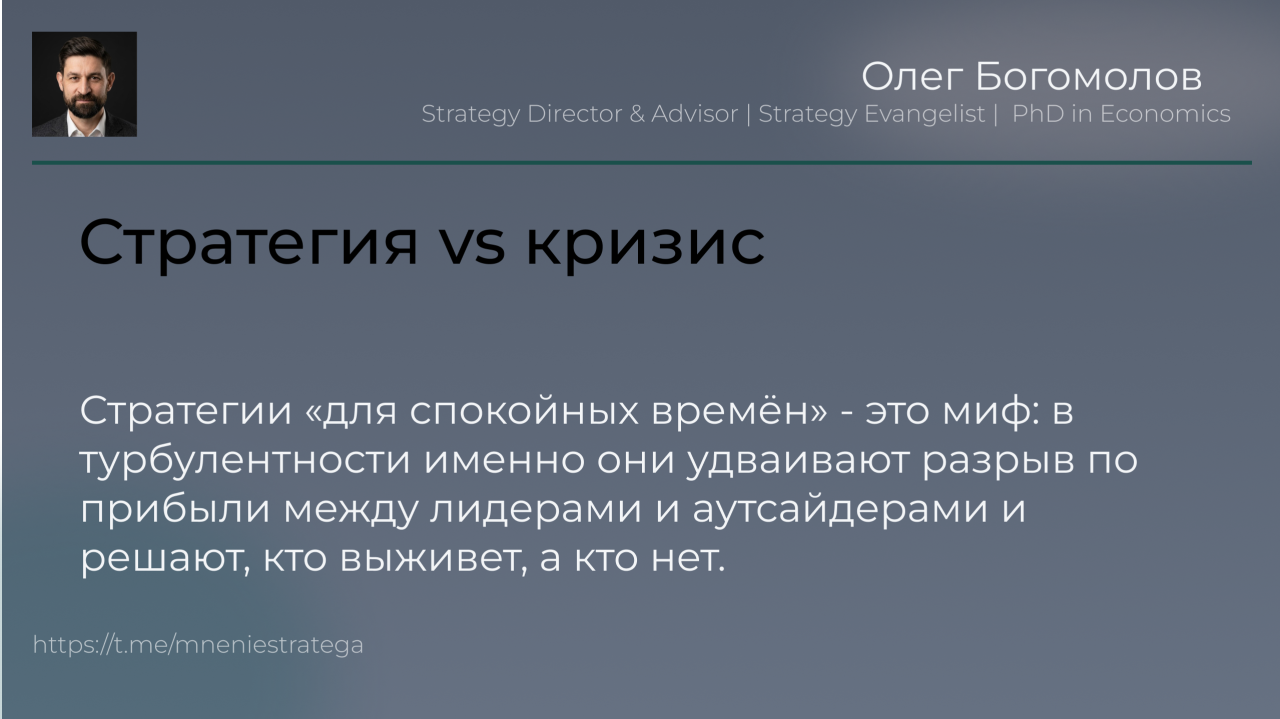 Олег Богомолов
Strategy Director & Advisor | Strategy Evangelist | PhD in Economics

Стратегия vs кризис

Стратегии «для спокойных времён» - это миф: в турбулентности именно они удваивают разрыв по прибыли между лидерами и аутсайдерами и решают, кто выживет, а кто нет.

https://t.me/mneniestratega